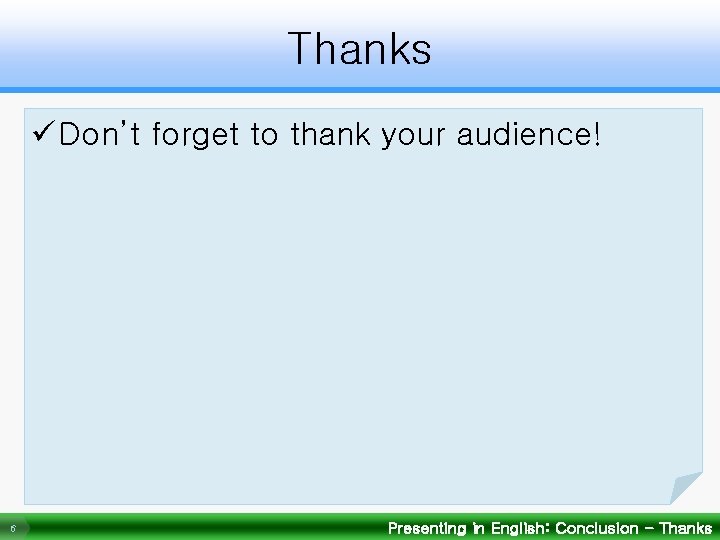 Thanks

✓Don't forget to thank your audience!

6

Presenting in English: Conclusion – Thanks